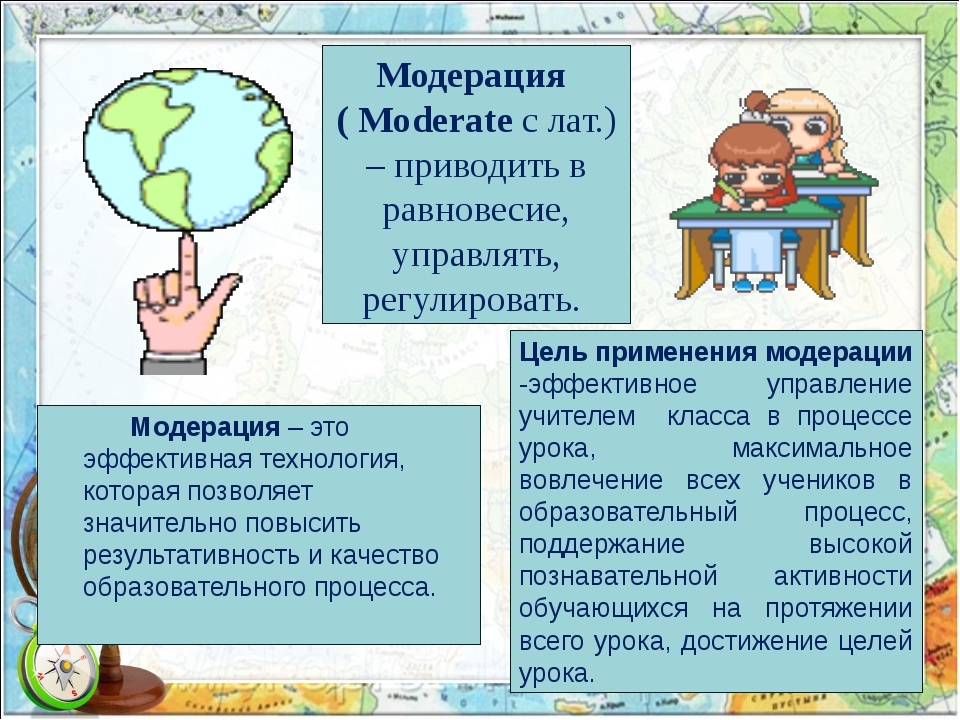 Модерация ( Moderate с лат.) – приводить в равновесие, управлять, регулировать.

Модерация – это эффективная технология, которая позволяет значительно повысить результативность и качество образовательного процесса.

Цель применения модерации -эффективное управление учителем класса в процессе урока, максимальное вовлечение всех учеников в образовательный процесс, поддержание высокой познавательной активности обучающихся на протяжении всего урока, достижение целей урока.